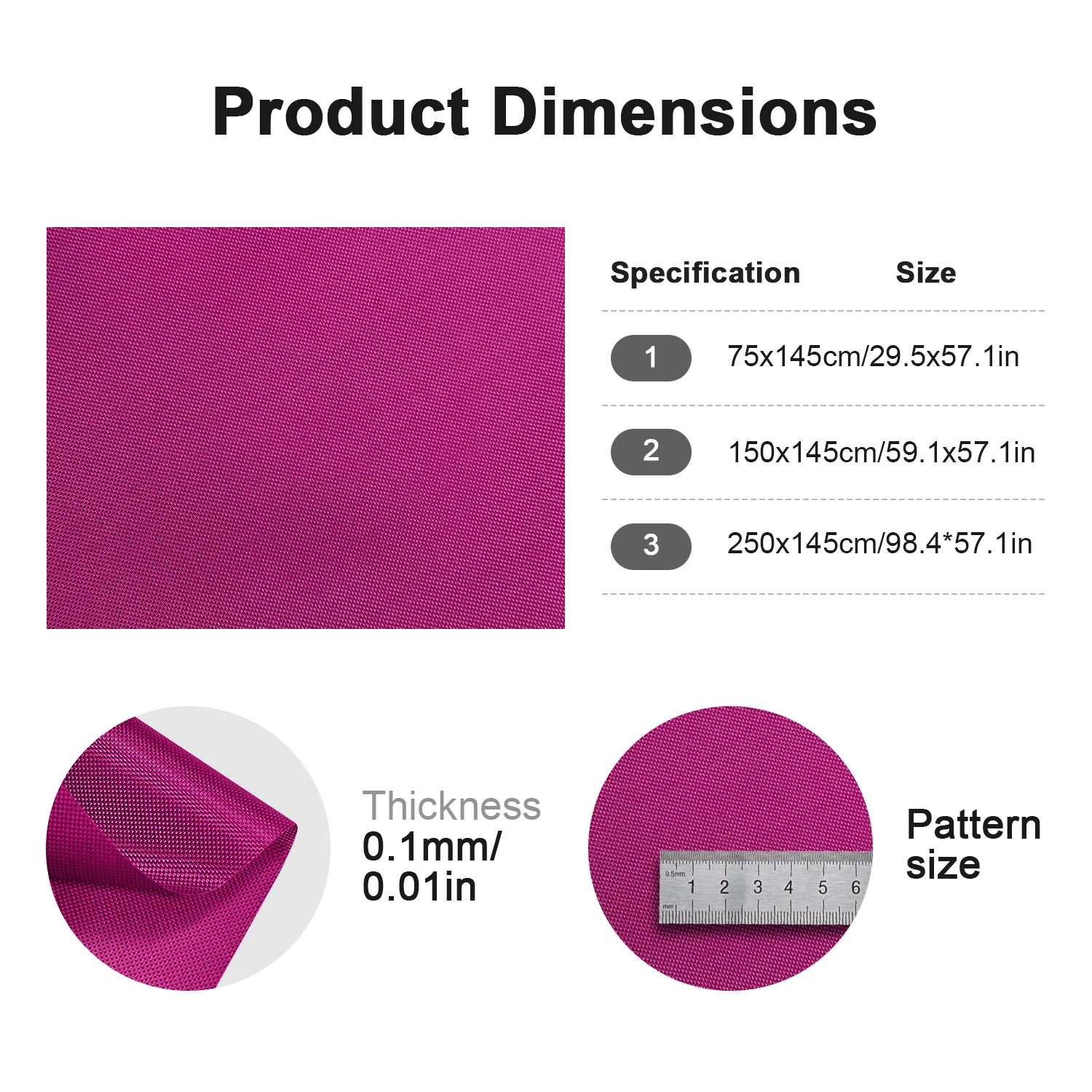 Product Dimensions

| Specification | Size |
|---|---|
| 1 | 75x145cm/29.5x57.1in |
| 2 | 150x145cm/59.1x57.1in |
| 3 | 250x145cm/98.4*57.1in |

Thickness
0.1mm/
0.01in

0.5mm 1 2 3 4 5 6
mm

Pattern
size